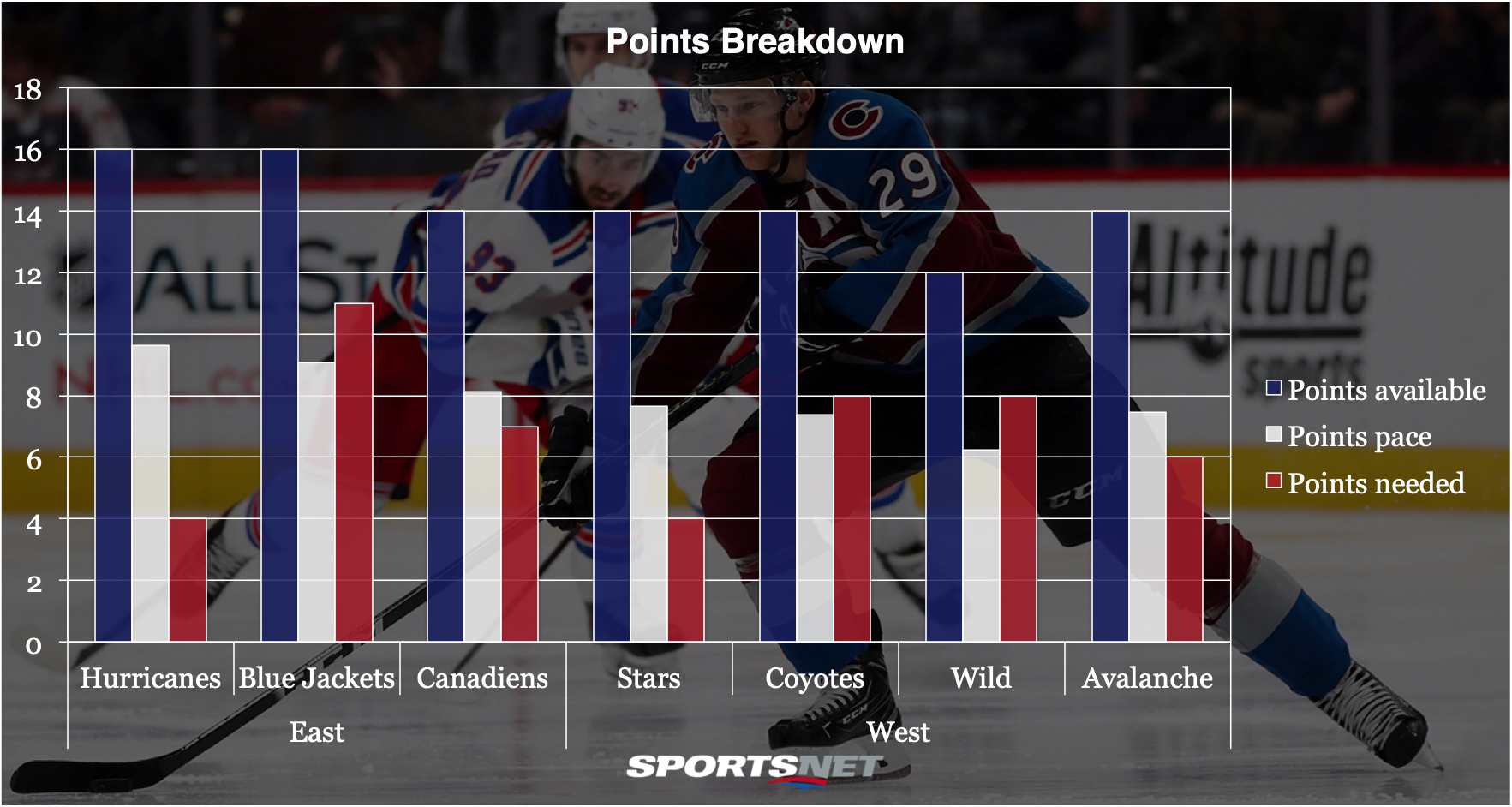 Points Breakdown

18
16
14
12
10
8
6
4
2
0

Hurricanes
Blue Jackets
Canadiens
Stars
Coyotes
Wild
Avalanche

East
West

Points available
Points pace
Points needed

SPORTSNET